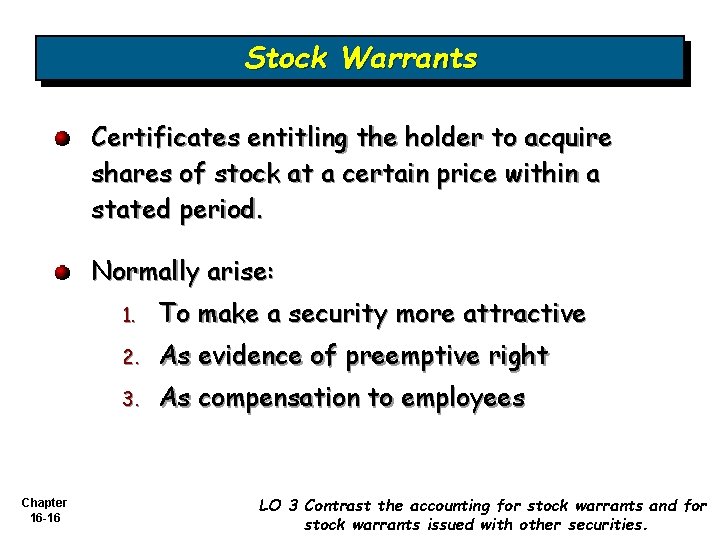 Stock Warrants

Certificates entitling the holder to acquire shares of stock at a certain price within a stated period.

Normally arise:

1. To make a security more attractive
2. As evidence of preemptive right
3. As compensation to employees

Chapter 16-16

LO 3 Contrast the accounting for stock warrants and for stock warrants issued with other securities.